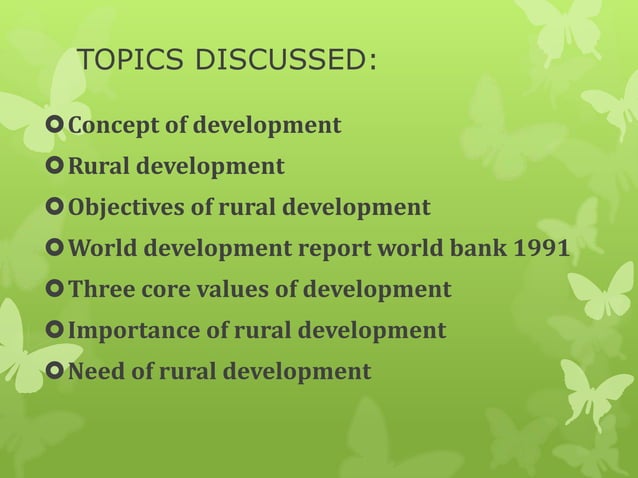 TOPICS DISCUSSED:

Concept of development
Rural development
Objectives of rural development
World development report world bank 1991
Three core values of development
Importance of rural development
Need of rural development